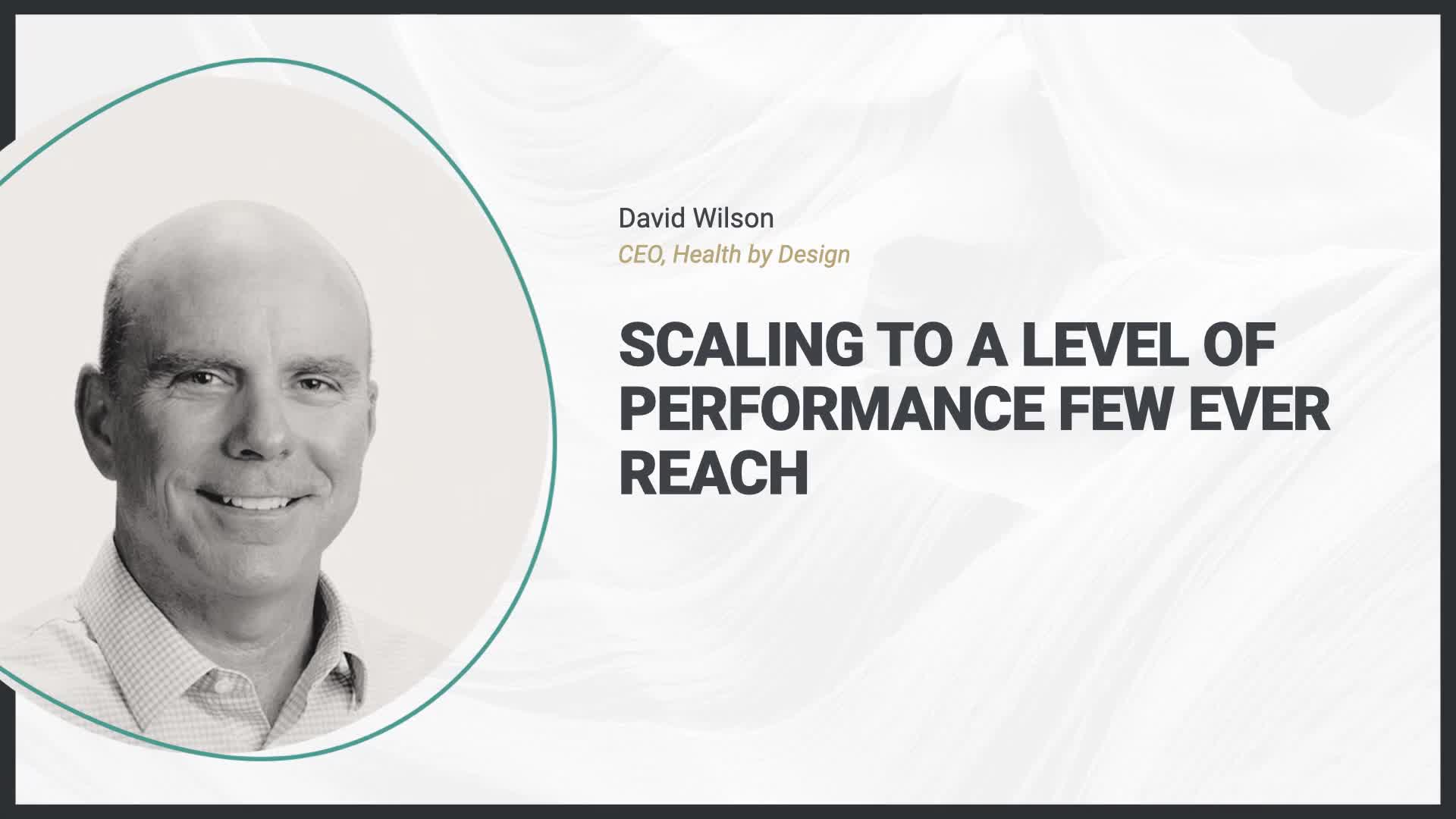 David Wilson
CEO, Health by Design

SCALING TO A LEVEL OF PERFORMANCE FEW EVER REACH